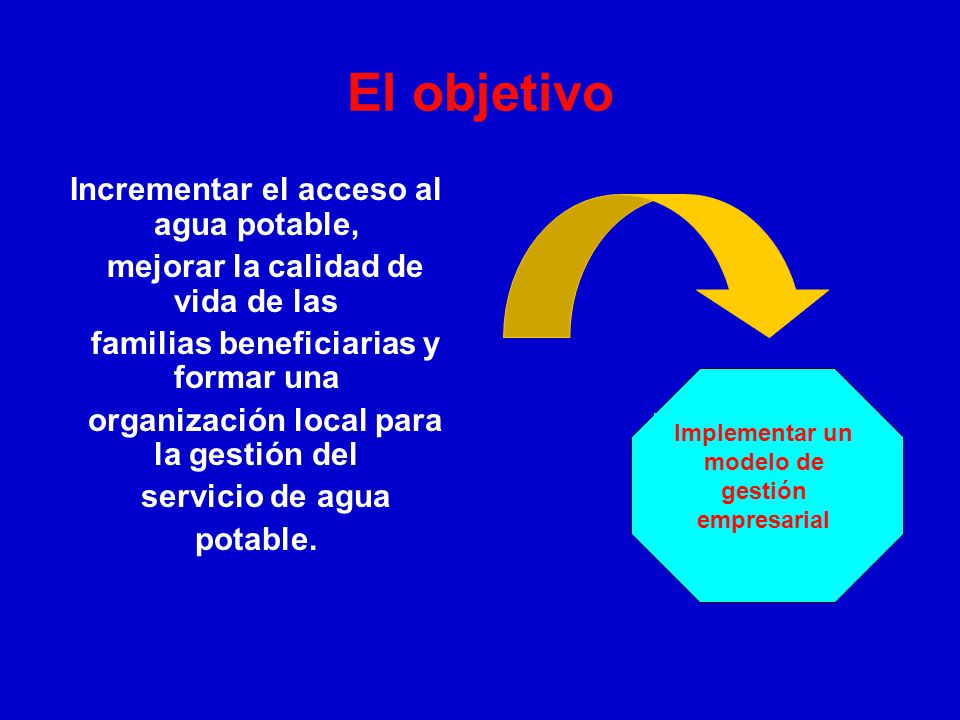 El objetivo

Incrementar el acceso al agua potable, mejorar la calidad de vida de las familias beneficiarias y formar una organización local para la gestión del servicio de agua potable.

Implementar un modelo de gestión empresarial